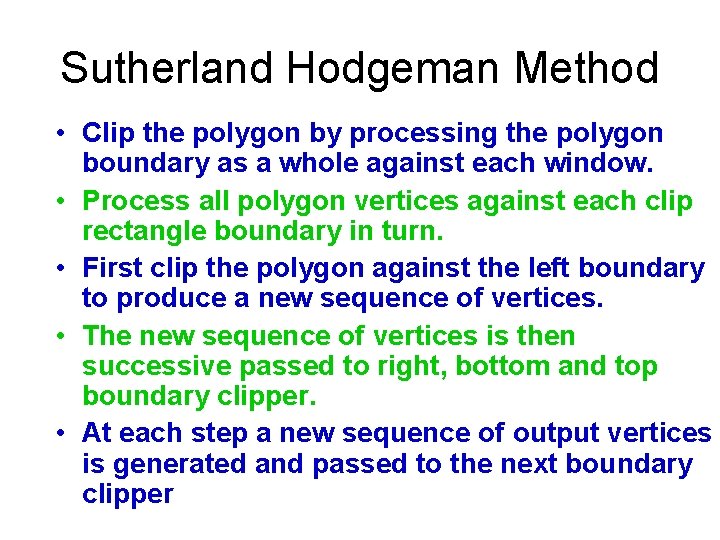 Sutherland Hodgeman Method

• Clip the polygon by processing the polygon boundary as a whole against each window.

• Process all polygon vertices against each clip rectangle boundary in turn.

• First clip the polygon against the left boundary to produce a new sequence of vertices.

• The new sequence of vertices is then successive passed to right, bottom and top boundary clipper.

• At each step a new sequence of output vertices is generated and passed to the next boundary clipper